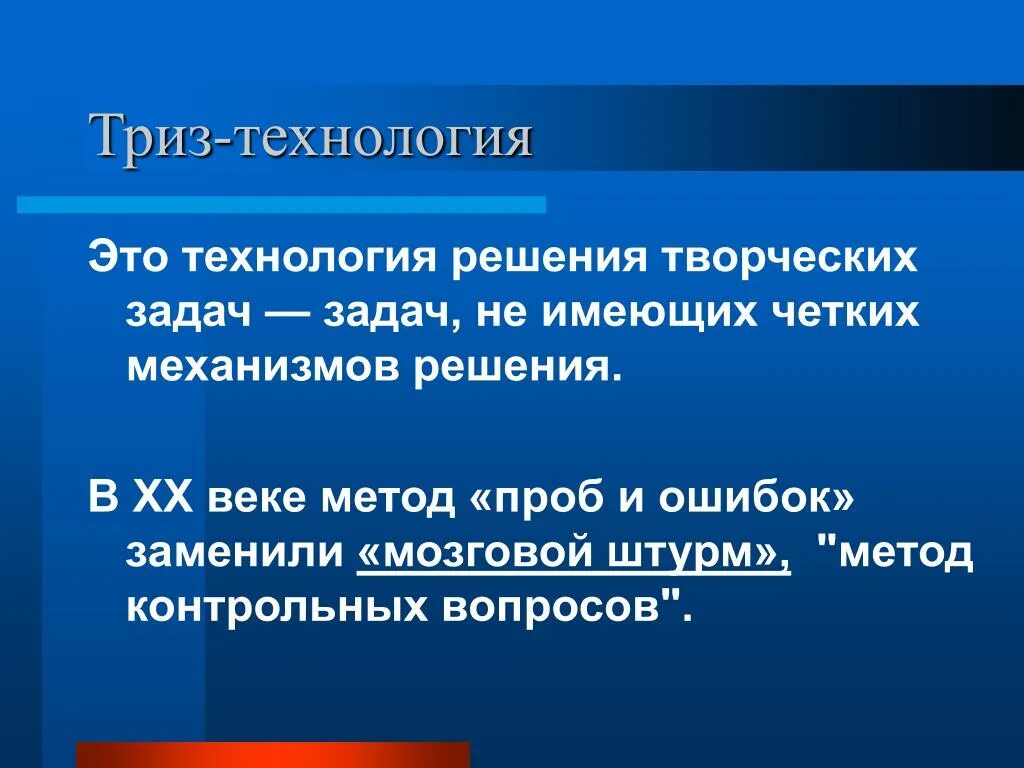 Триз-технология

Это технология решения творческих задач — задач, не имеющих четких механизмов решения.

В XX веке метод «проб и ошибок» заменили «мозговой штурм», "метод контрольных вопросов".